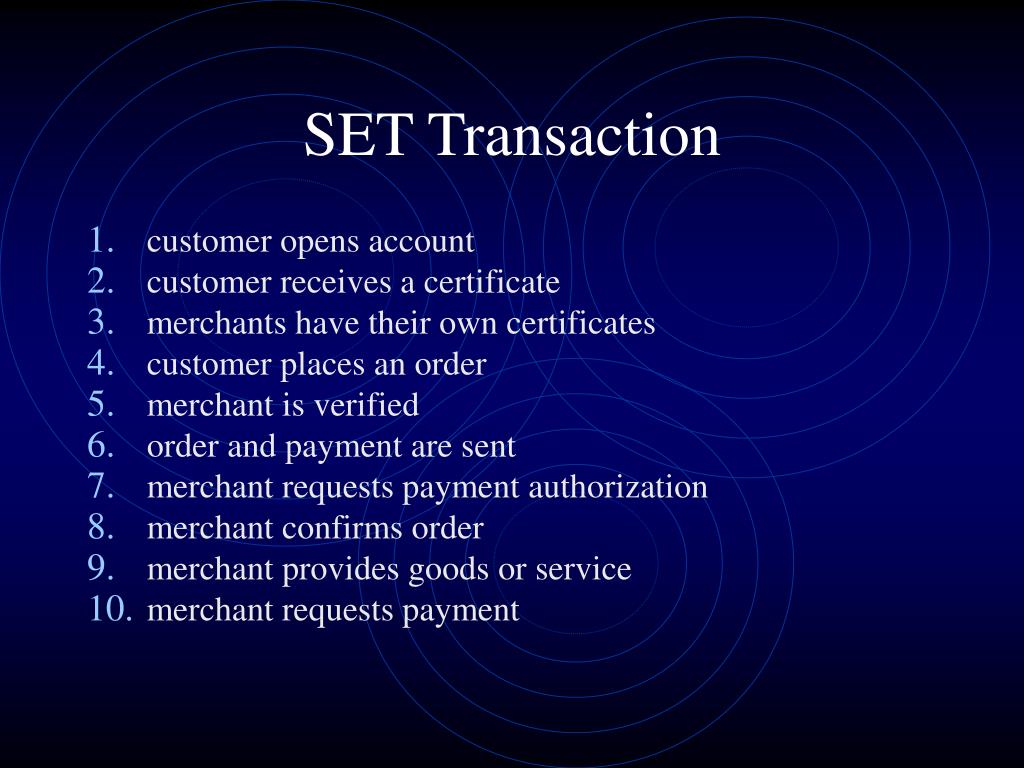 SET Transaction

1. customer opens account
2. customer receives a certificate
3. merchants have their own certificates
4. customer places an order
5. merchant is verified
6. order and payment are sent
7. merchant requests payment authorization
8. merchant confirms order
9. merchant provides goods or service
10. merchant requests payment